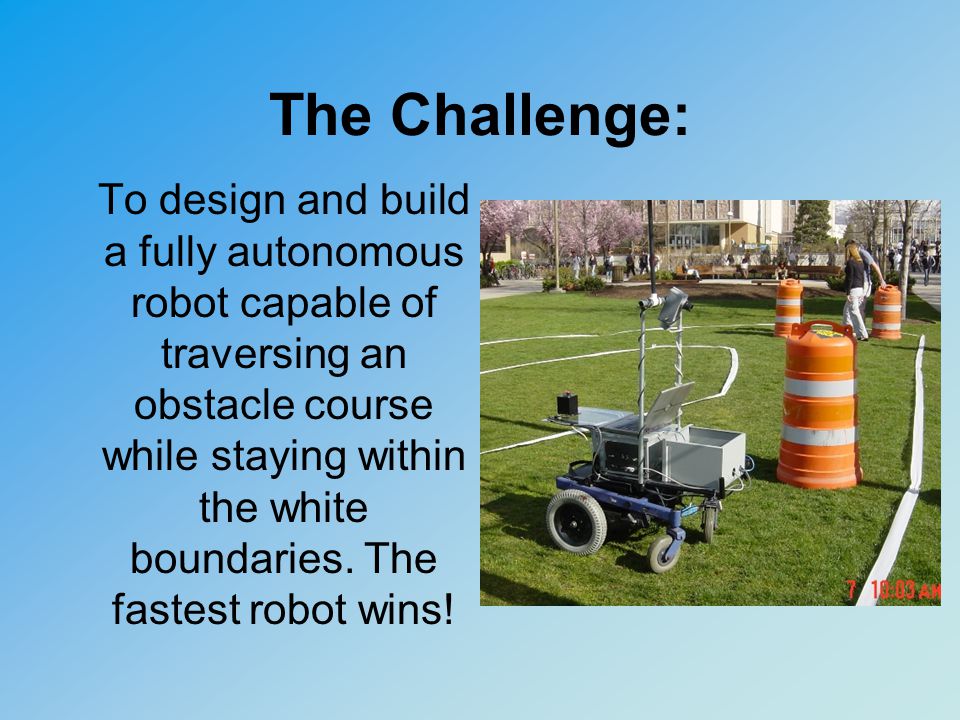 The Challenge:

To design and build a fully autonomous robot capable of traversing an obstacle course while staying within the white boundaries. The fastest robot wins!

7 10:03 AM